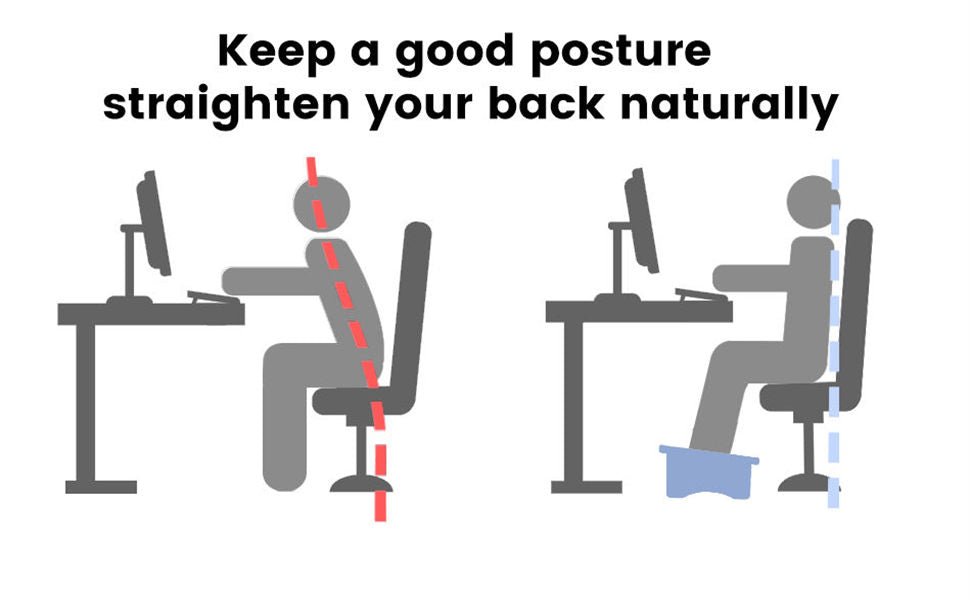 Keep a good posture
straighten your back naturally